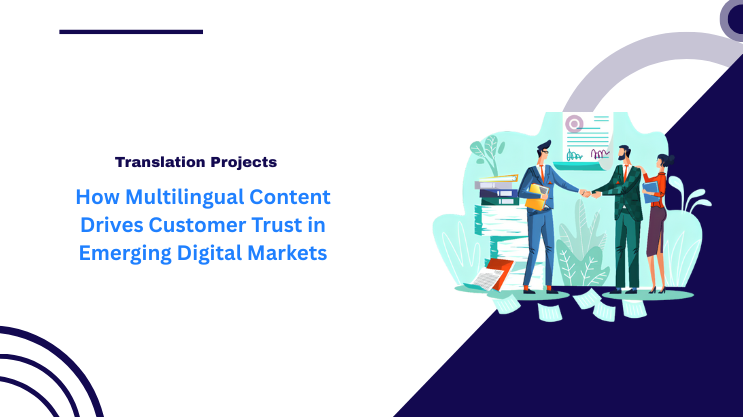 Translation Projects

How Multilingual Content Drives Customer Trust in Emerging Digital Markets